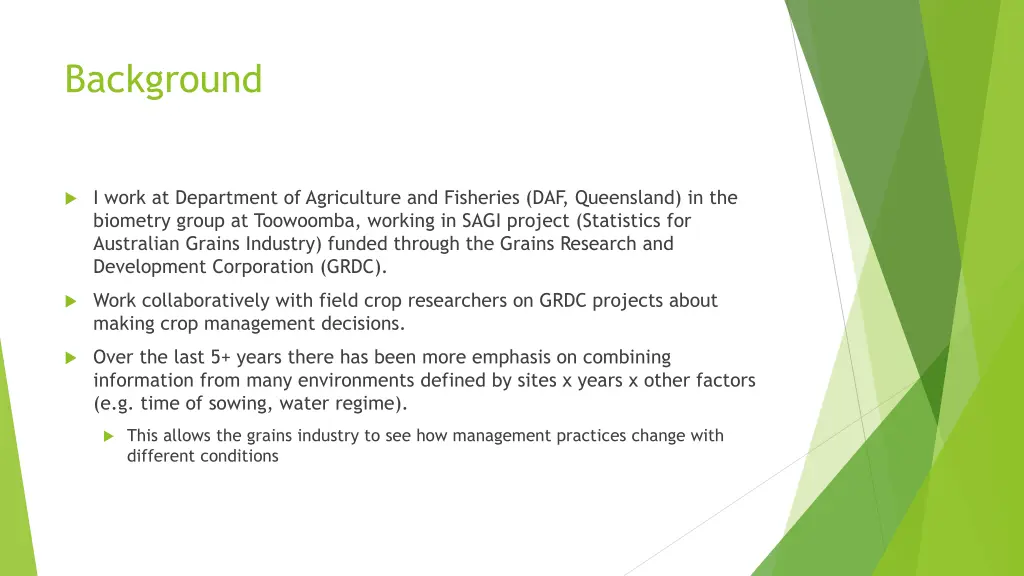 Background

I work at Department of Agriculture and Fisheries (DAF, Queensland) in the biometry group at Toowoomba, working in SAGI project (Statistics for Australian Grains Industry) funded through the Grains Research and Development Corporation (GRDC).

Work collaboratively with field crop researchers on GRDC projects about making crop management decisions.

Over the last 5+ years there has been more emphasis on combining information from many environments defined by sites x years x other factors (e.g. time of sowing, water regime).

This allows the grains industry to see how management practices change with different conditions